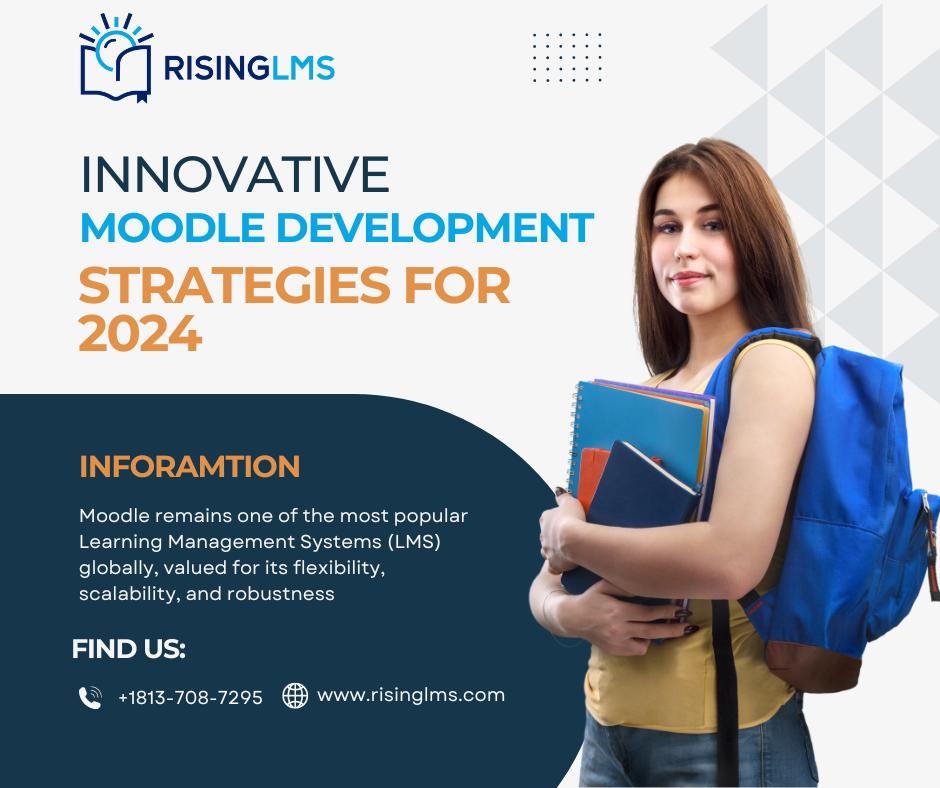 RISINGLMS

INNOVATIVE
MOODLE DEVELOPMENT
STRATEGIES FOR 2024

INFORAMTION

Moodle remains one of the most popular Learning Management Systems (LMS) globally, valued for its flexibility, scalability, and robustness

FIND US:

+1813-708-7295 www.risinglms.com